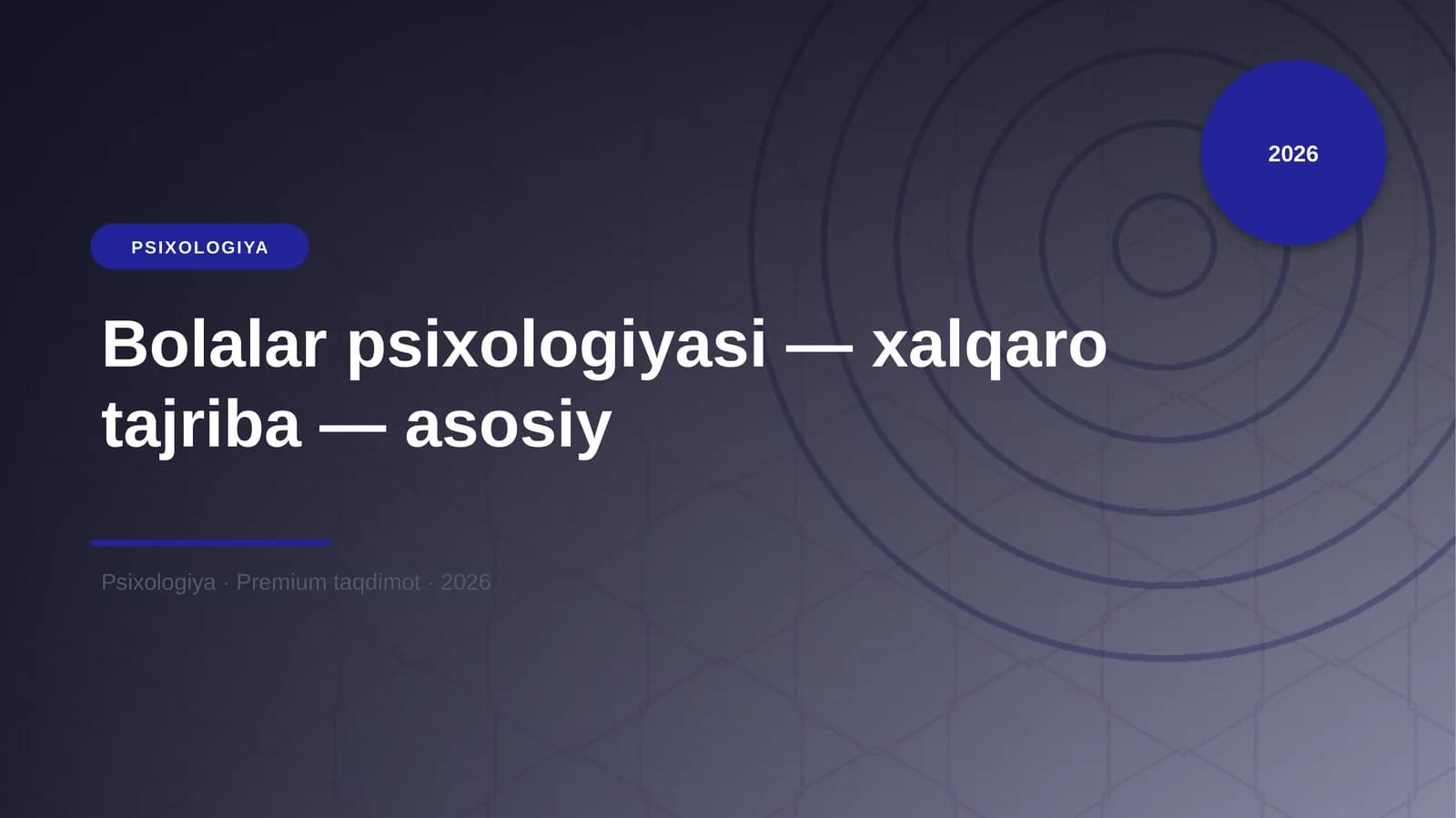 2026

PSIXOLOGIYA

Bolalar psixologiyasi — xalqaro tajriba — asosiy

Psixologiya · Premium taqdimot · 2026